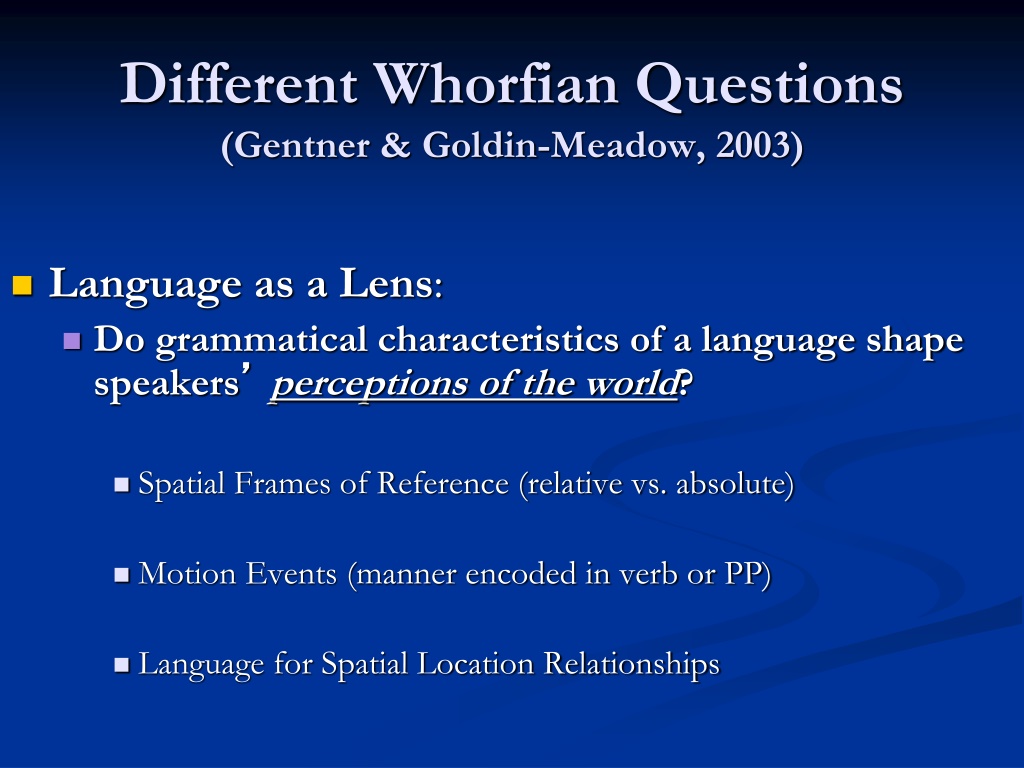 Different Whorfian Questions
(Gentner & Goldin-Meadow, 2003)

Language as a Lens:

Do grammatical characteristics of a language shape speakers' perceptions of the world?

Spatial Frames of Reference (relative vs. absolute)

Motion Events (manner encoded in verb or PP)

Language for Spatial Location Relationships